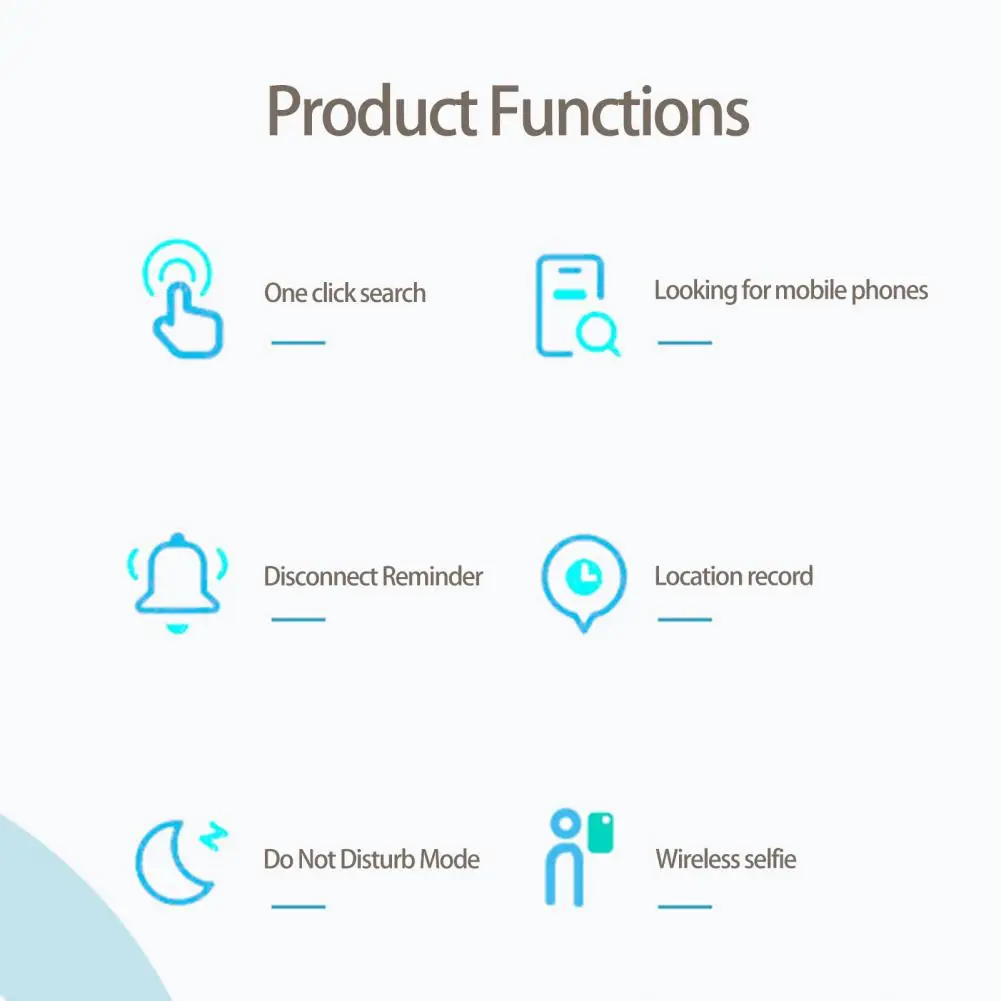 Product Functions

One click search

Looking for mobile phones

Disconnect Reminder

Location record

Do Not Disturb Mode

Wireless selfie